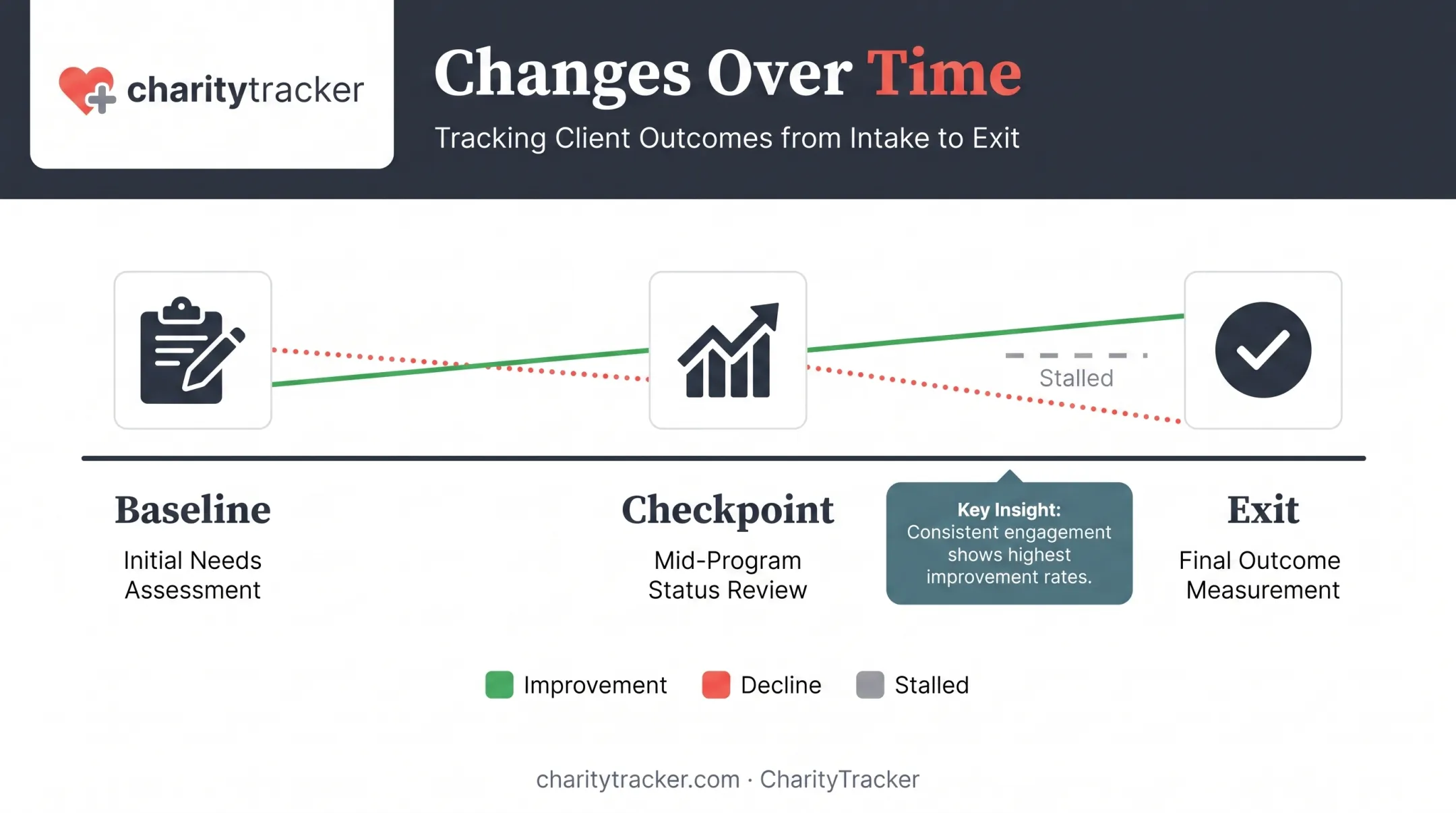 charitytracker

Changes Over Time

Tracking Client Outcomes from Intake to Exit

Stalled

Baseline

Initial Needs Assessment

Checkpoint

Mid-Program Status Review

Key Insight: Consistent engagement shows highest improvement rates.

Exit

Final Outcome Measurement

Improvement Decline Stalled

charitytracker.com · CharityTracker